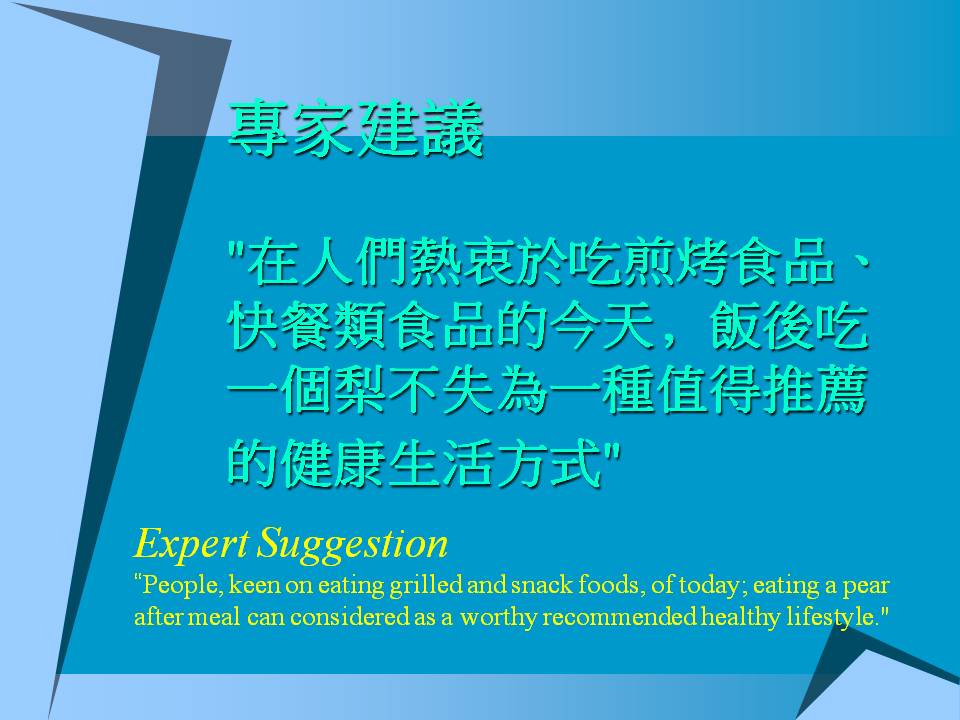 專家建議

"在人們熱衷於吃煎烤食品、快餐類食品的今天，飯後吃一個梨不失為一種值得推薦的健康生活方式"

Expert Suggestion

"People, keen on eating grilled and snack foods, of today; eating a pear after meal can considered as a worthy recommended healthy lifestyle."